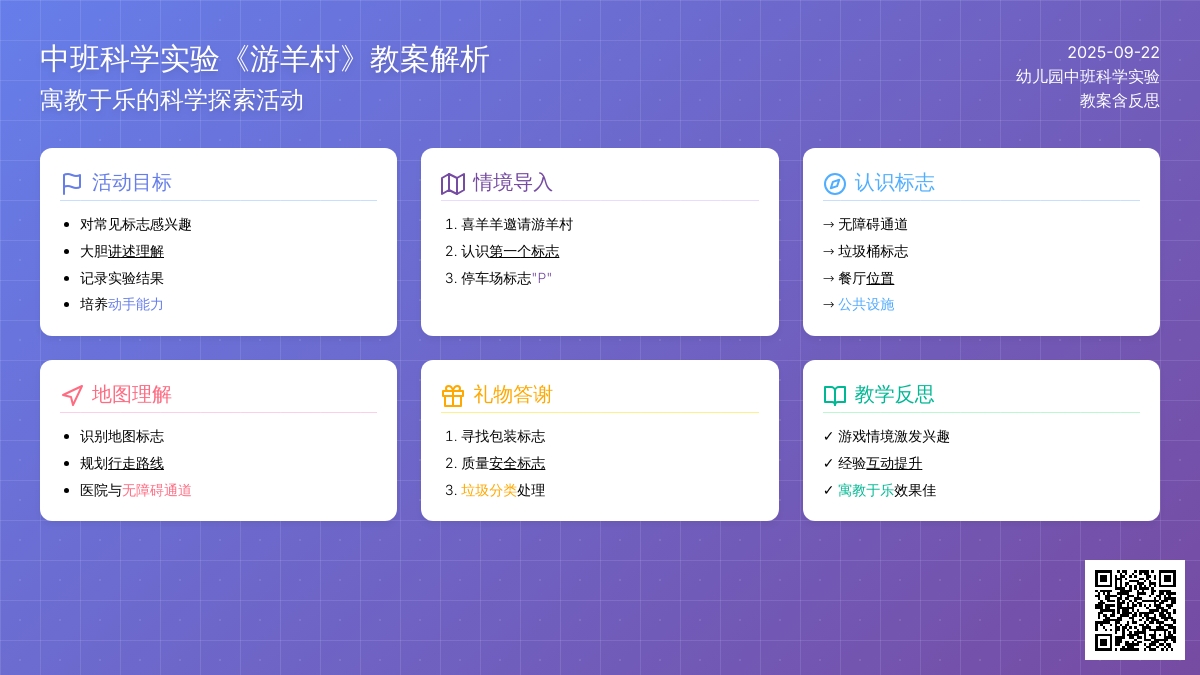 中班科学实验《游羊村》教案解析

寓教于乐的科学探索活动

2025-09-22
幼儿园中班科学实验
教案含反思

活动目标

- 对常见标志感兴趣
- 大胆讲述理解
- 记录实验结果
- 培养动手能力

情境导入

1. 喜羊羊邀请游羊村
2. 认识第一个标志
3. 停车场标志"P"

认识标志

→ 无障碍通道
→ 垃圾桶标志
→ 餐厅位置
→ 公共设施

地图理解

- 识别地图标志
- 规划行走路线
- 医院与无障碍通道

礼物答谢

1. 寻找包装标志
2. 质量安全标志
3. 垃圾分类处理

教学反思

✓ 游戏情境激发兴趣
✓ 经验互动提升
✓ 寓教于乐效果佳